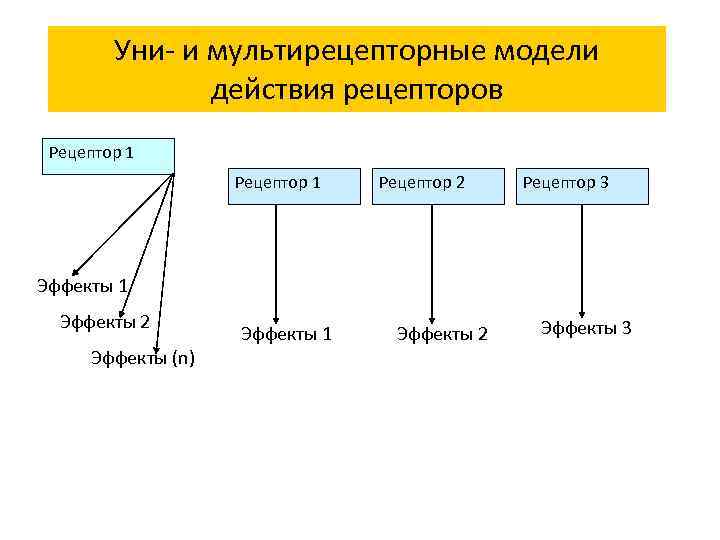 Уни- и мультирецепторные модели действия рецепторов

Рецептор 1

Эффекты 1

Эффекты 2

Эффекты (n)

Рецептор 1

Эффекты 1

Рецептор 2

Эффекты 2

Рецептор 3

Эффекты 3